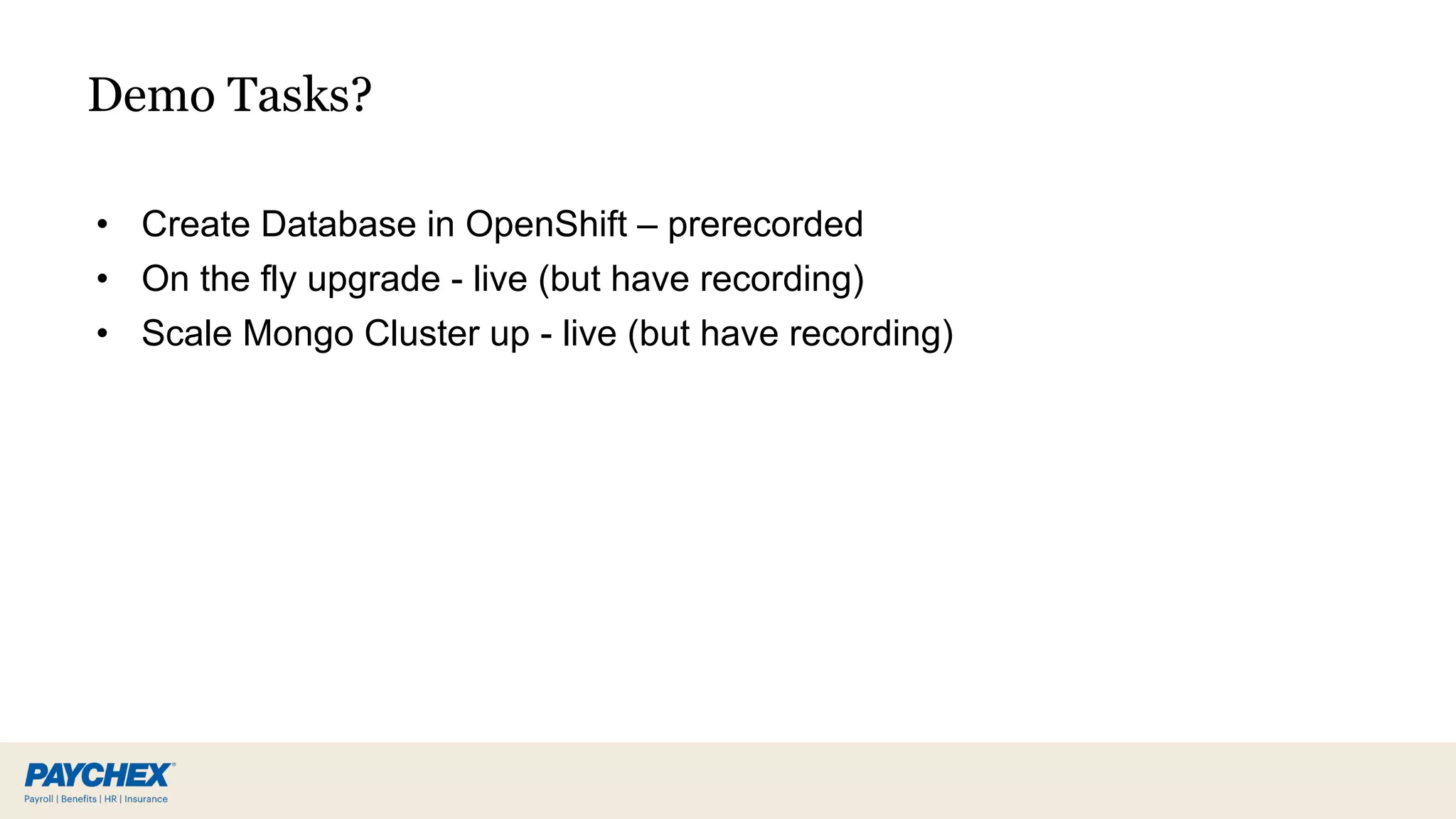 Demo Tasks?

• Create Database in OpenShift – prerecorded
• On the fly upgrade - live (but have recording)
• Scale Mongo Cluster up - live (but have recording)

PAYCHEX®
Payroll | Benefits | HR | Insurance